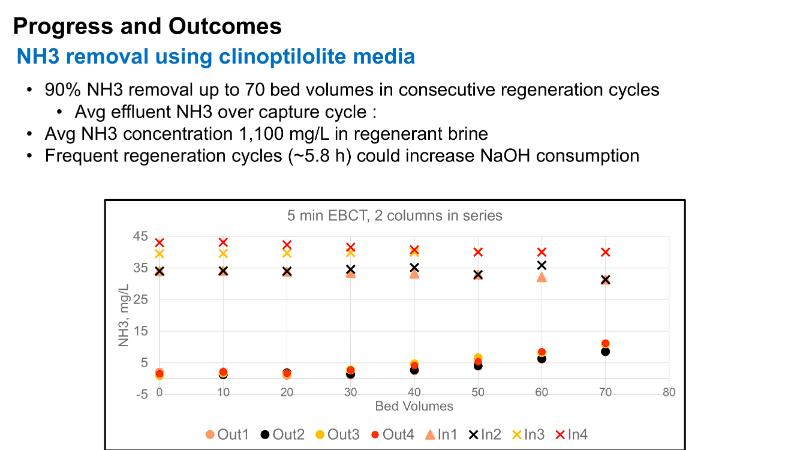 Progress and Outcomes

NH3 removal using clinoptilolite media

• 90% NH3 removal up to 70 bed volumes in consecutive regeneration cycles
  • Avg effluent NH3 over capture cycle :
• Avg NH3 concentration 1,100 mg/L in regenerant brine
• Frequent regeneration cycles (~5.8 h) could increase NaOH consumption

5 min EBCT, 2 columns in series

NH3, mg/L

45
35
25
15
5
-5

0 10 20 30 40 50 60 70 80

Bed Volumes

Out1 Out2 Out3 Out4 In1 In2 In3 In4